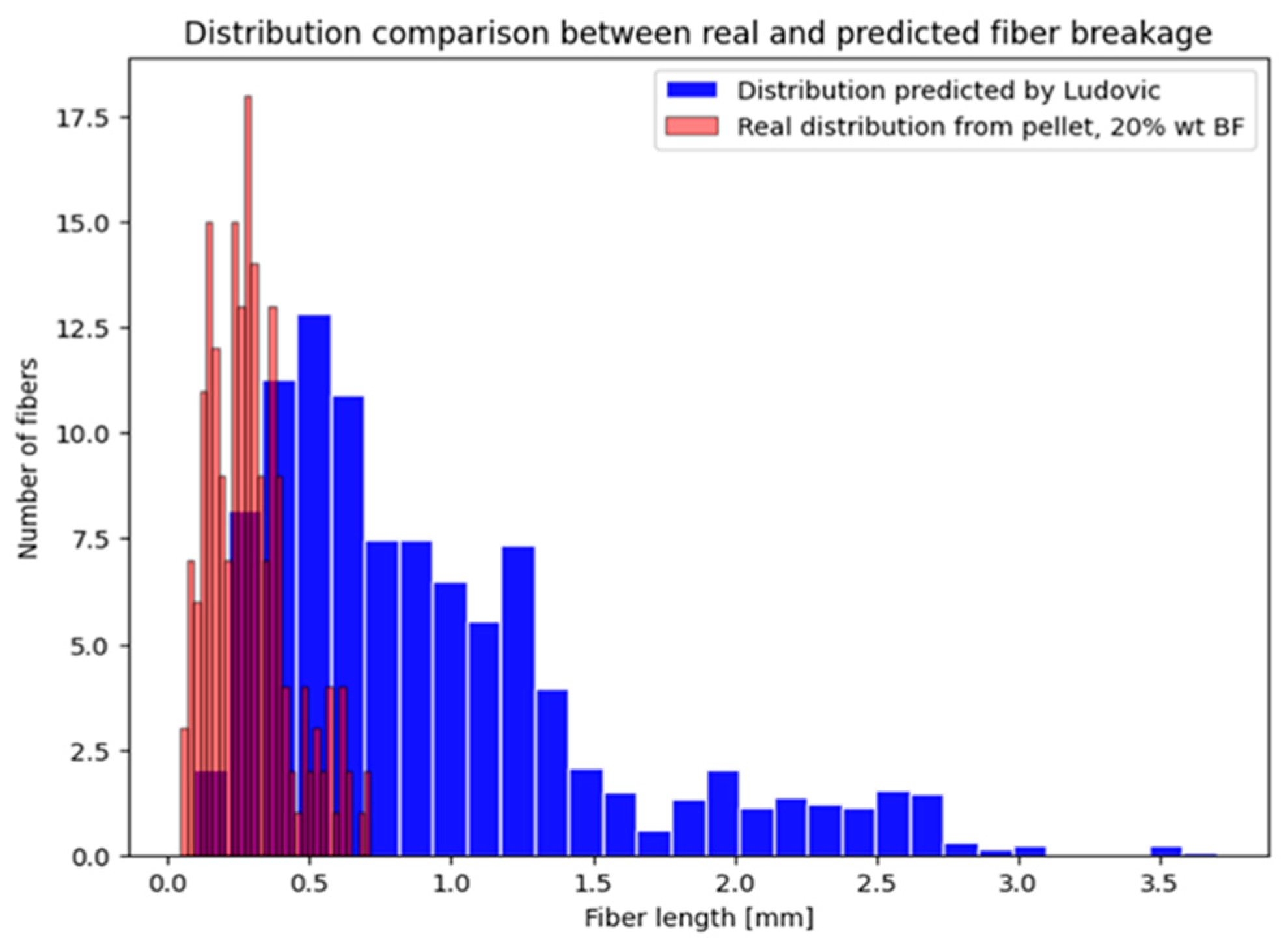 Distribution comparison between real and predicted fiber breakage

Distribution predicted by Ludovic
Real distribution from pellet, 20% wt BF

Number of fibers

17.5
15.0
12.5
10.0
7.5
5.0
2.5
0.0

0.0 0.5 1.0 1.5 2.0 2.5 3.0 3.5

Fiber length [mm]